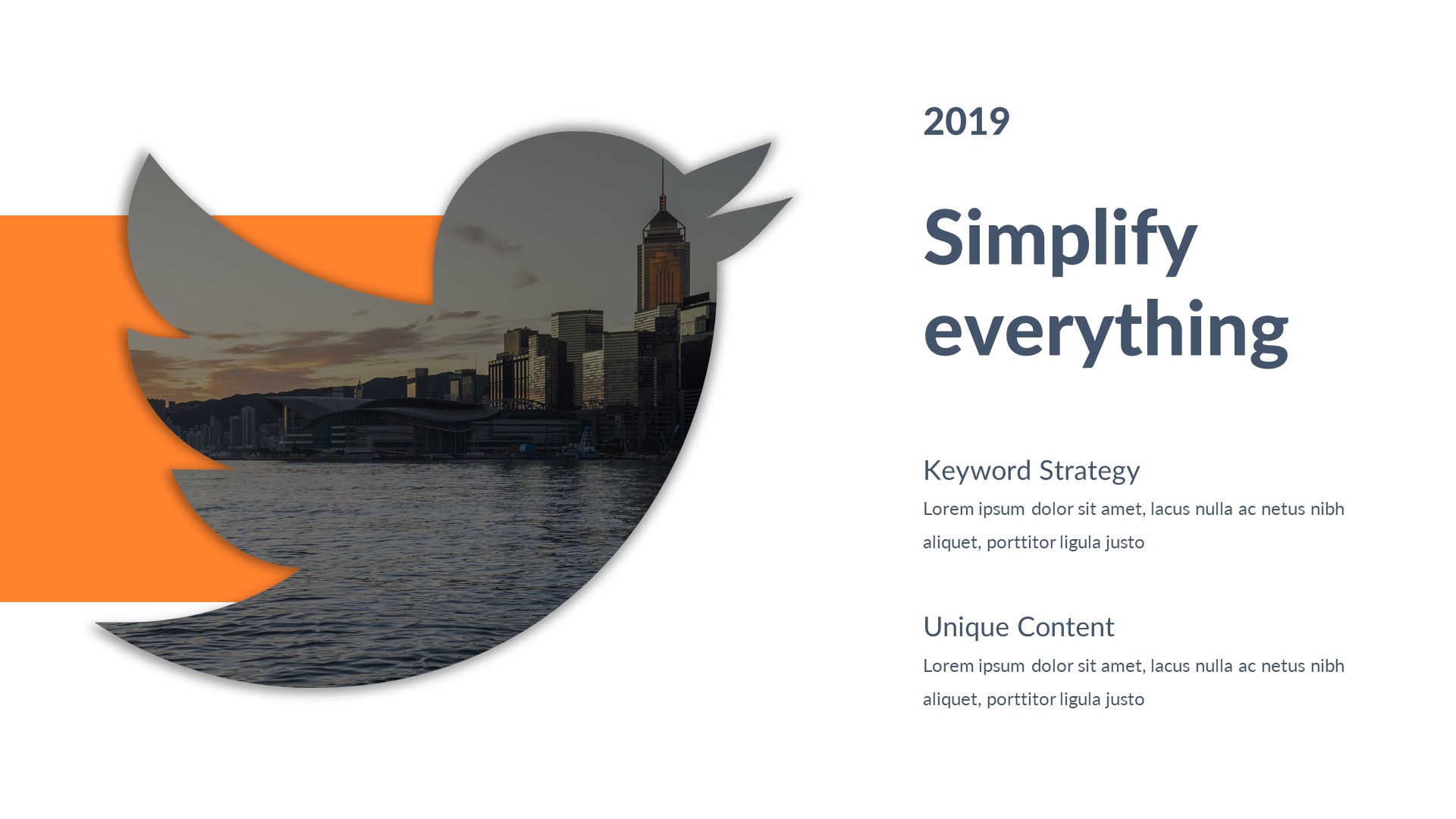 2019

Simplify everything

Keyword Strategy

Lorem ipsum dolor sit amet, lacus nulla ac netus nibh aliquet, porttitor ligula justo

Unique Content

Lorem ipsum dolor sit amet, lacus nulla ac netus nibh aliquet, porttitor ligula justo